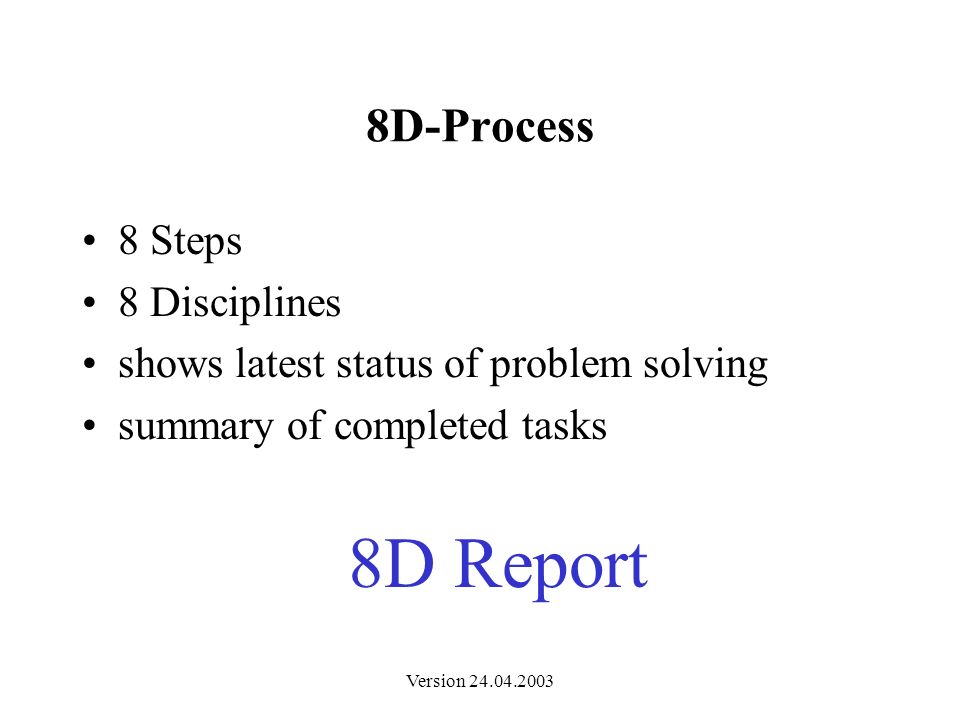 8D-Process

• 8 Steps
• 8 Disciplines
• shows latest status of problem solving
• summary of completed tasks

8D Report

Version 24.04.2003